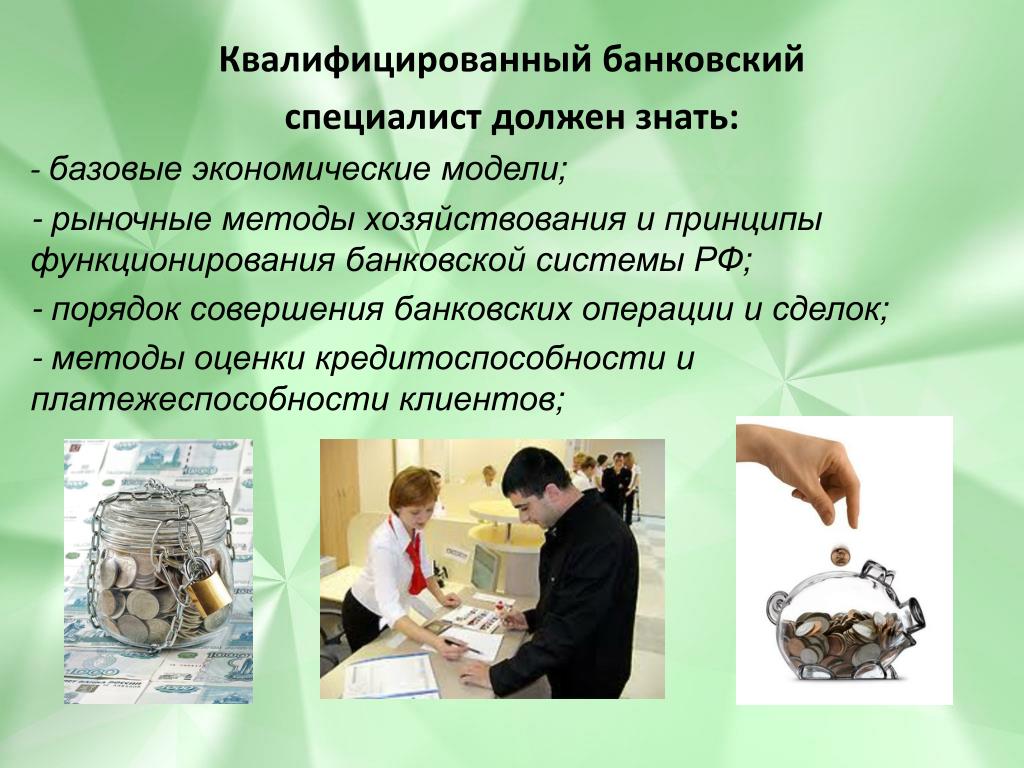 Квалифицированный банковский специалист должен знать:

- базовые экономические модели;

- рыночные методы хозяйствования и принципы функционирования банковской системы РФ;

- порядок совершения банковских операции и сделок;

- методы оценки кредитоспособности и платежеспособности клиентов;